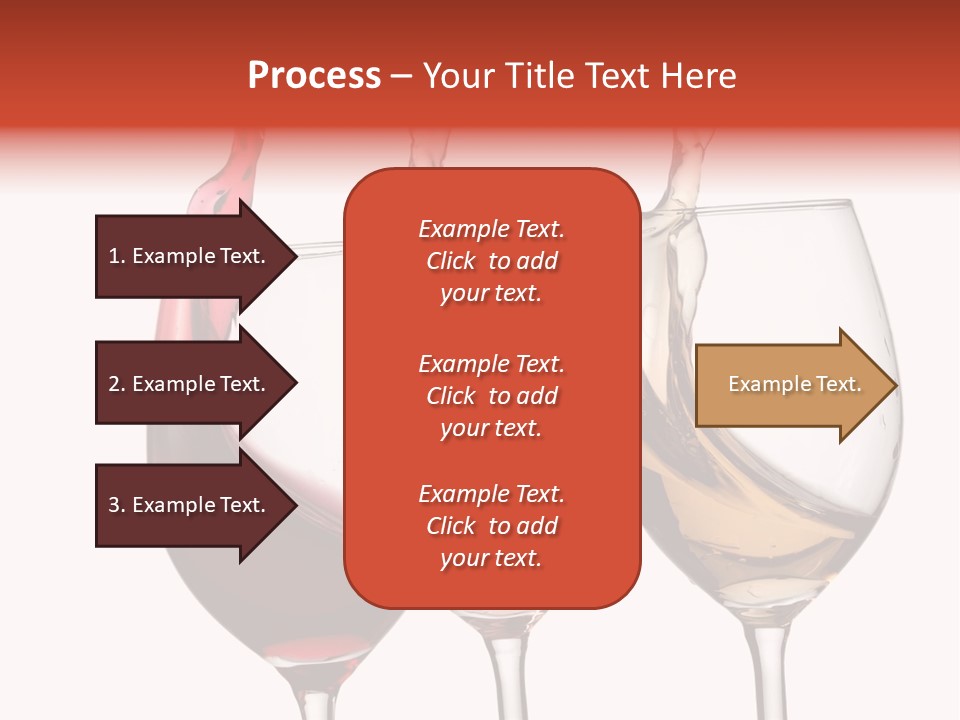 Process – Your Title Text Here

1. Example Text.

2. Example Text.

3. Example Text.

Example Text. Click to add your text.

Example Text. Click to add your text.

Example Text. Click to add your text.

Example Text.